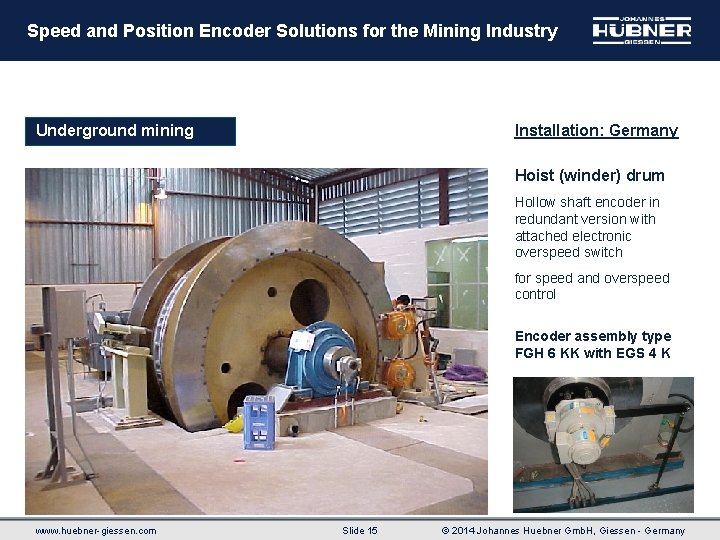 Speed and Position Encoder Solutions for the Mining Industry

JOHANNES HÜBNER GIESSEN

Underground mining

Installation: Germany

Hoist (winder) drum

Hollow shaft encoder in redundant version with attached electronic overspeed switch

for speed and overspeed control

Encoder assembly type FGH 6 KK with EGS 4 K

www.huebner-giessen.com Slide 15 © 2014 Johannes Huebner GmbH, Giessen - Germany